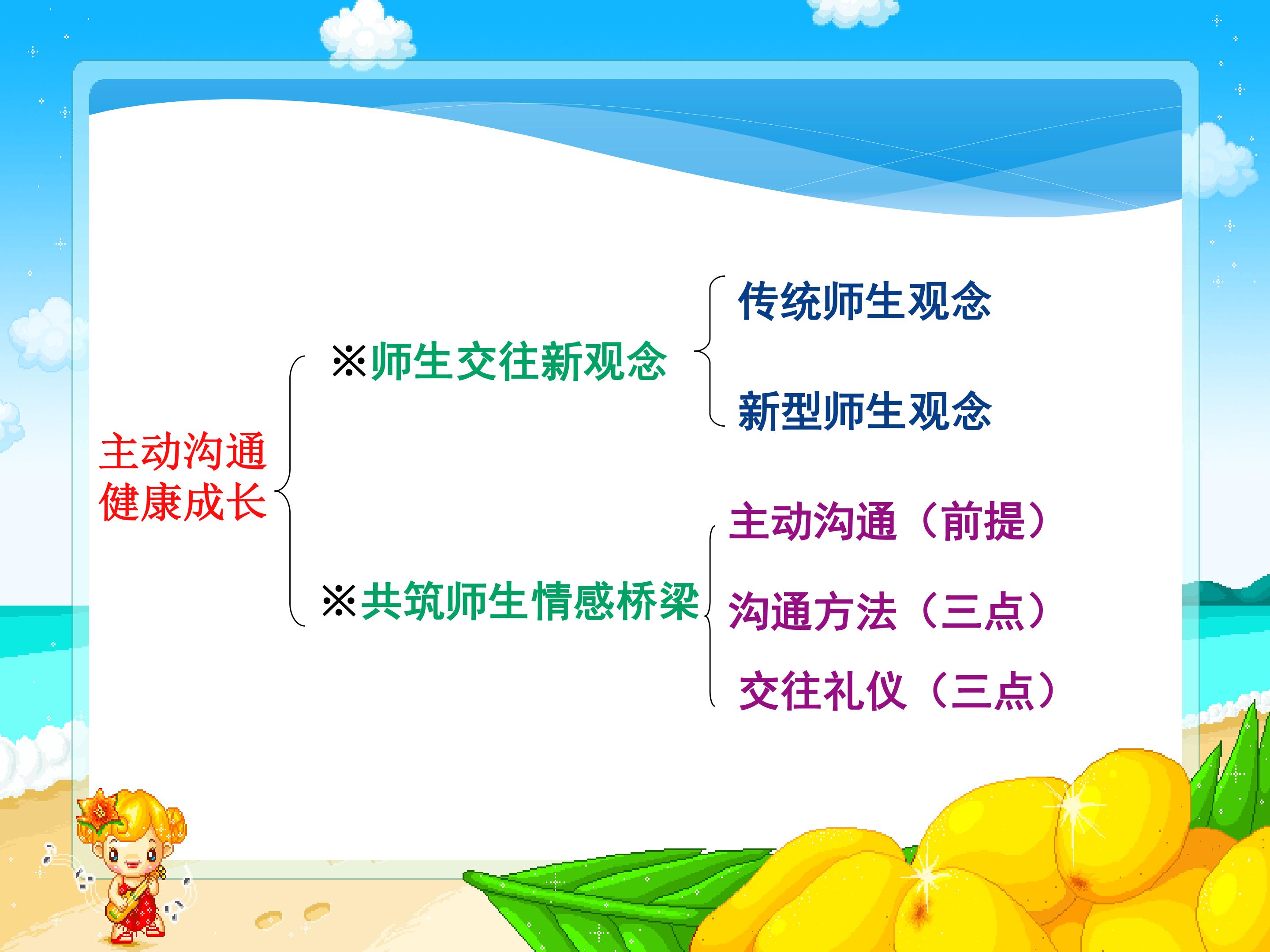 主动沟通
健康成长

※师生交往新观念

传统师生观念

新型师生观念

※共筑师生情感桥梁

主动沟通（前提）

沟通方法（三点）

交往礼仪（三点）